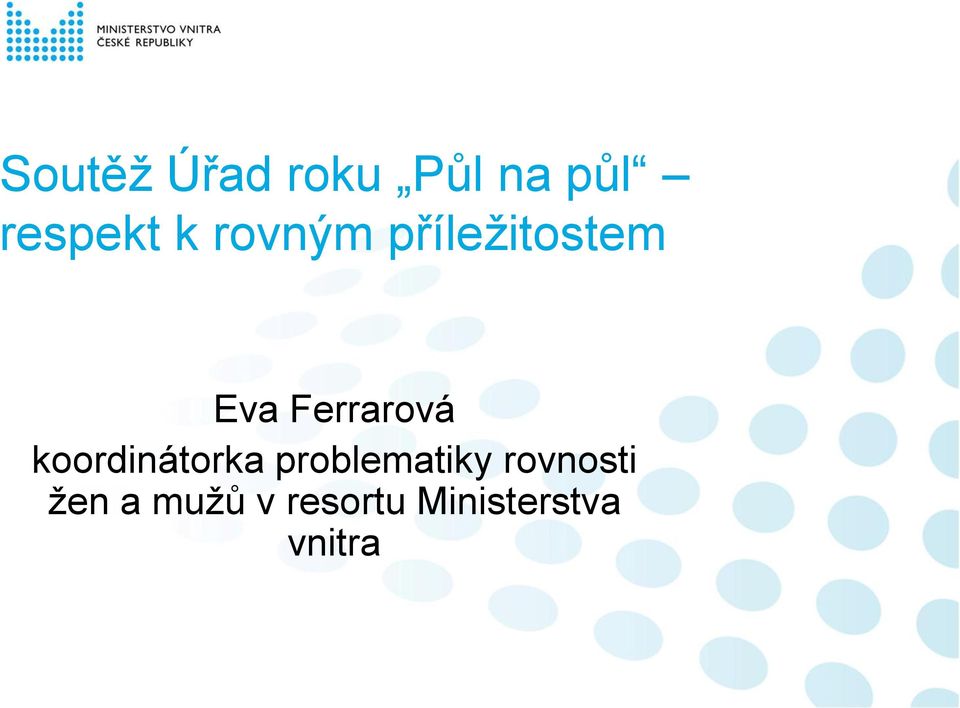 MINISTERSTVO VNITRA
ČESKÉ REPUBLIKY

Soutěž Úřad roku „Půl na půl“ – respekt k rovným příležitostem

Eva Ferrarová
koordinátorka problematiky rovnosti žen a mužů v resortu Ministerstva vnitra